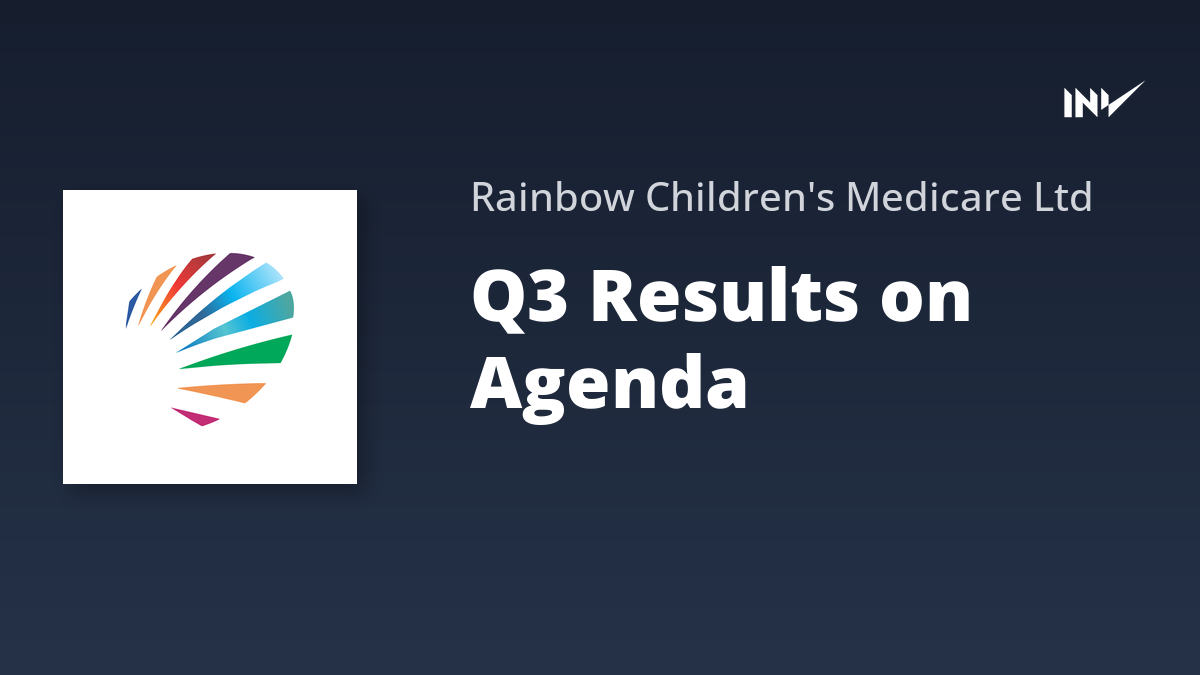 INV

Rainbow Children's Medicare Ltd

Q3 Results on Agenda